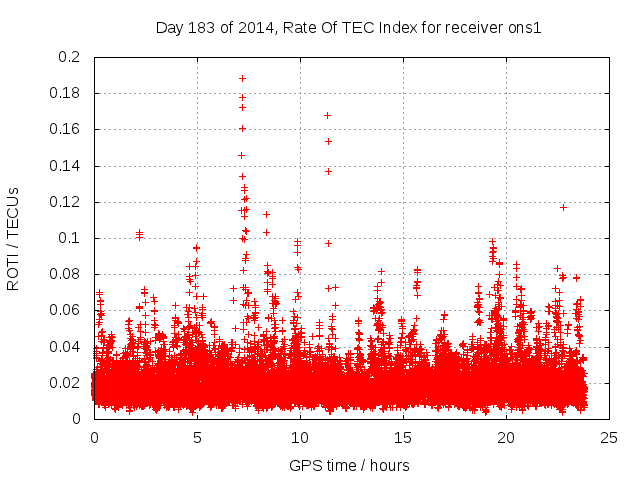 Day 183 of 2014, Rate Of TEC Index for receiver ons1

ROTI / TECUs

0.2
0.18
0.16
0.14
0.12
0.1
0.08
0.06
0.04
0.02
0

0
5
10
15
20
25

GPS time / hours